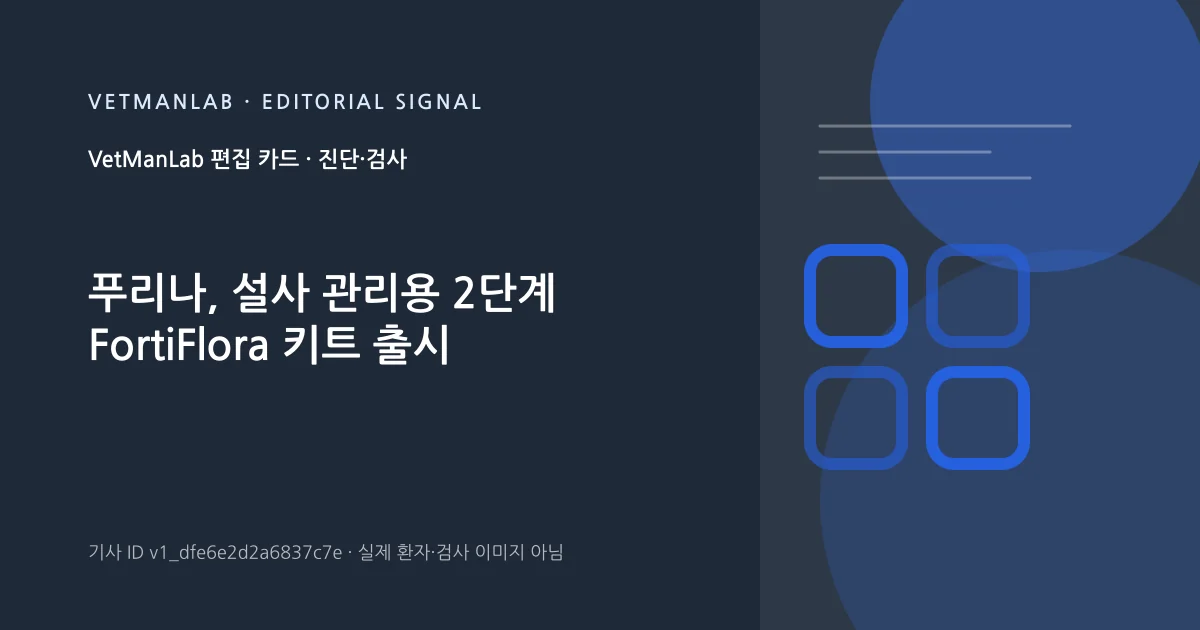 VETMANLAB · EDITORIAL SIGNAL

VetManLab 편집 카드 · 진단·검사

푸리나, 설사 관리용 2단계 FortiFlora 키트 출시

기사 ID v1_dfe6e2d2a6837c7e · 실제 환자·검사 이미지 아님